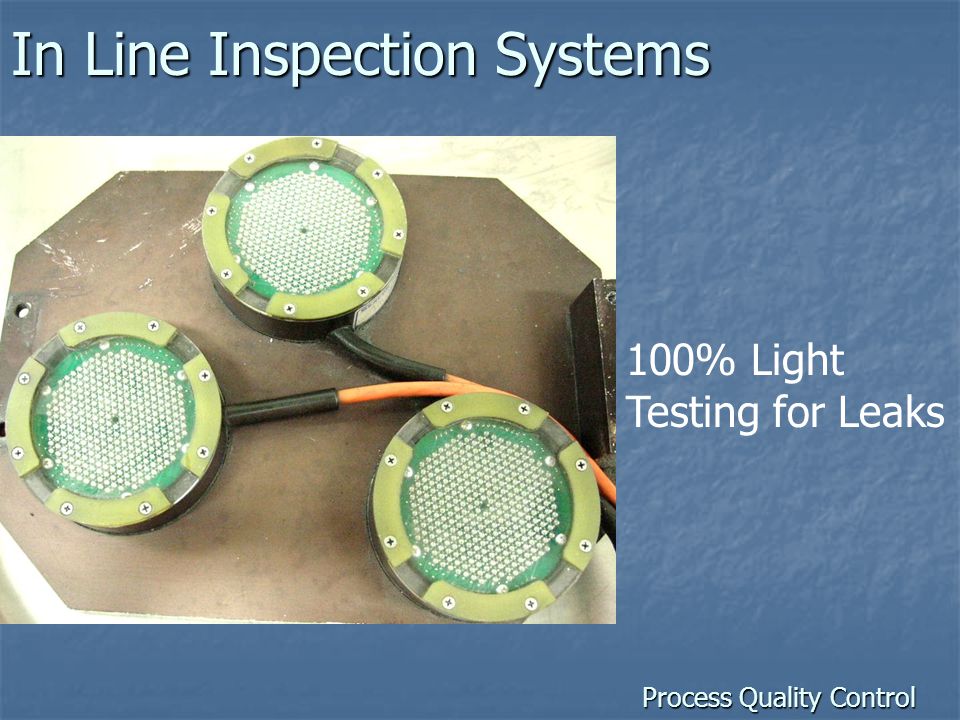 In Line Inspection Systems

100% Light Testing for Leaks

Process Quality Control